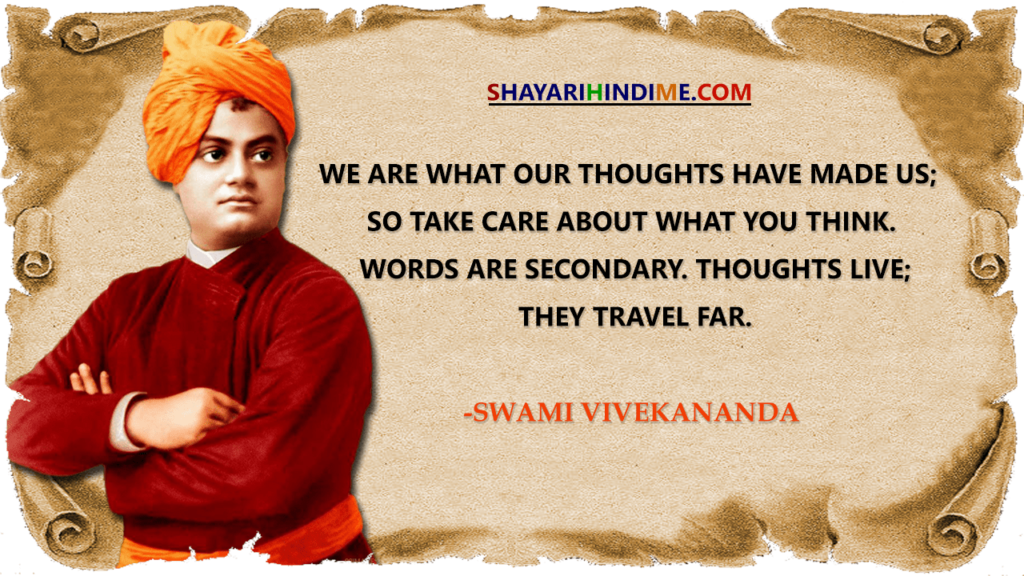 SHAYARIHINDIME.COM

WE ARE WHAT OUR THOUGHTS HAVE MADE US; SO TAKE CARE ABOUT WHAT YOU THINK. WORDS ARE SECONDARY. THOUGHTS LIVE; THEY TRAVEL FAR.

-SWAMI VIVEKANANDA